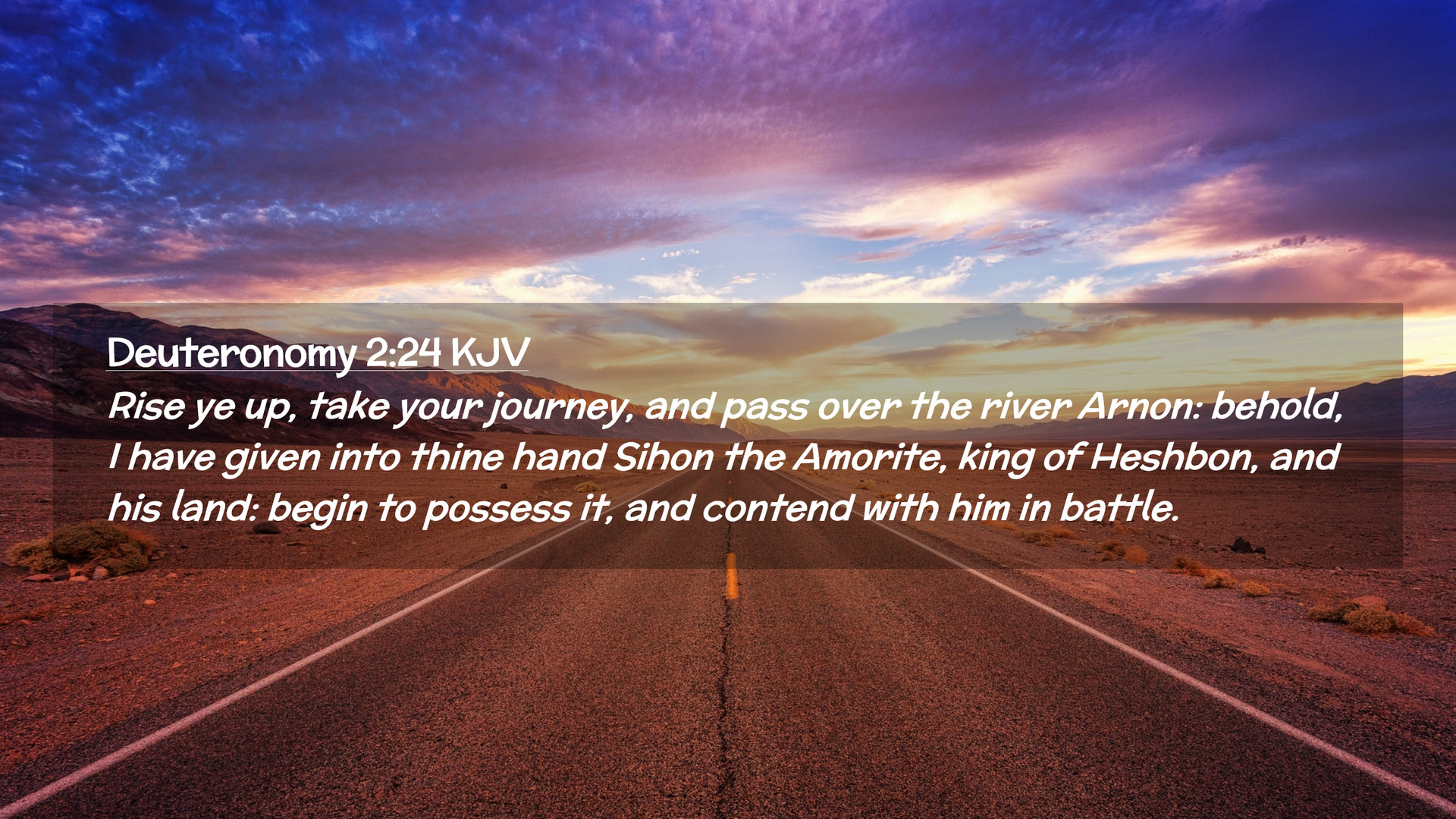 Deuteronomy 2:24 KJV

Rise ye up, take your journey, and pass over the river Arnon: behold, I have given into thine hand Sihon the Amorite, king of Heshbon, and his land: begin to possess it, and contend with him in battle.